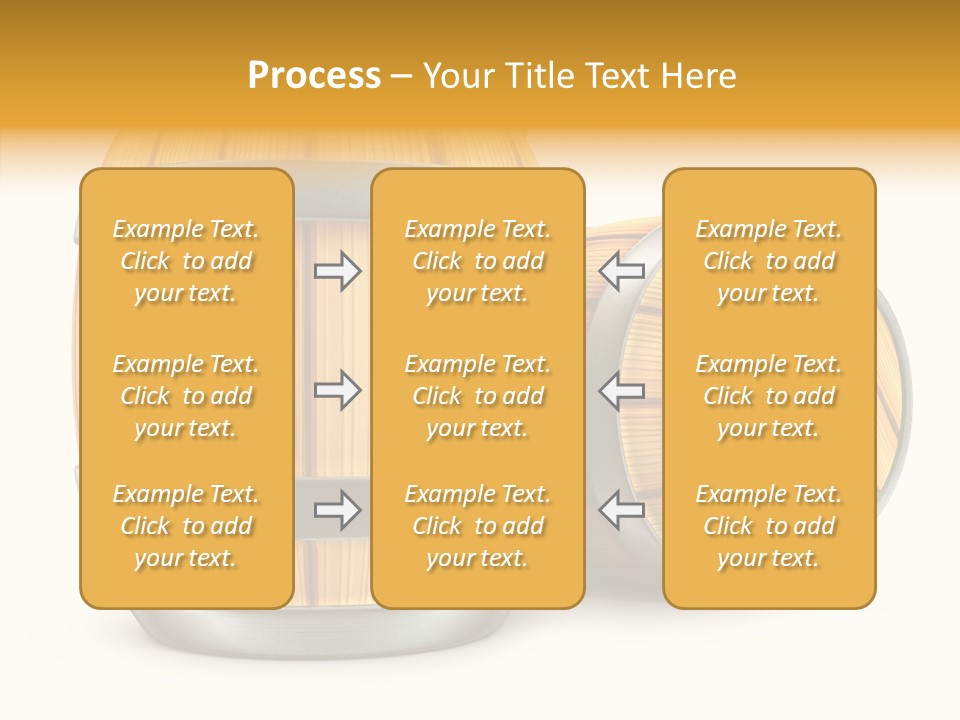 Process – Your Title Text Here

Example Text. Click to add your text.

Example Text. Click to add your text.

Example Text. Click to add your text.

Example Text. Click to add your text.

Example Text. Click to add your text.

Example Text. Click to add your text.

Example Text. Click to add your text.

Example Text. Click to add your text.

Example Text. Click to add your text.